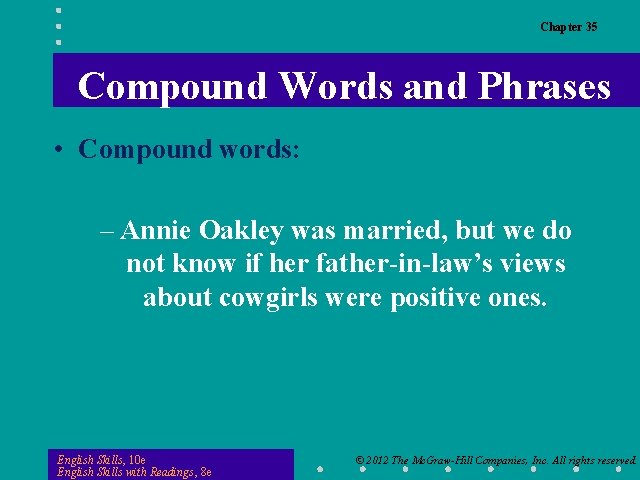 Chapter 35

Compound Words and Phrases

• Compound words:

– Annie Oakley was married, but we do not know if her father-in-law’s views about cowgirls were positive ones.

English Skills, 10e
English Skills with Readings, 8e

© 2012 The McGraw-Hill Companies, Inc. All rights reserved.